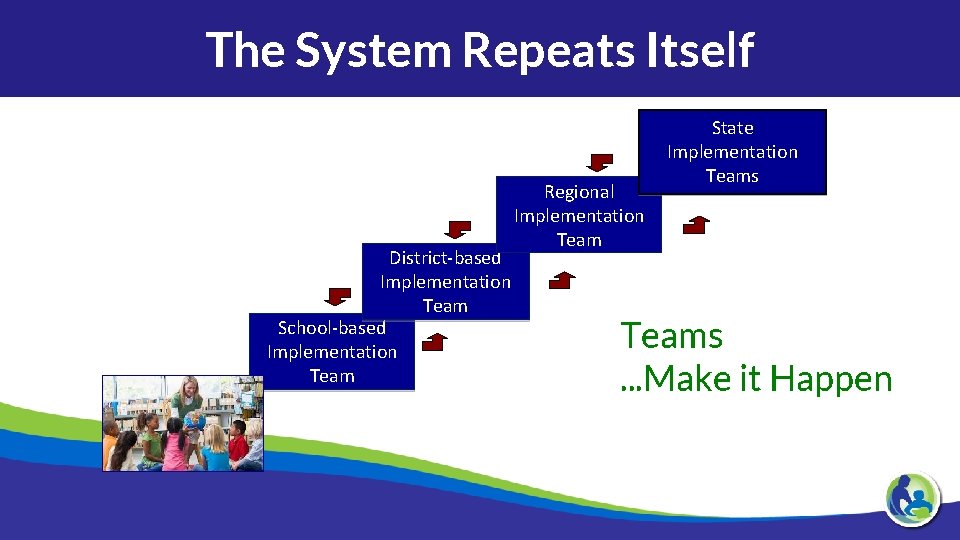 The System Repeats Itself

State Implementation Teams

Regional Implementation Team

District-based Implementation Team

School-based Implementation Team

Teams
...Make it Happen